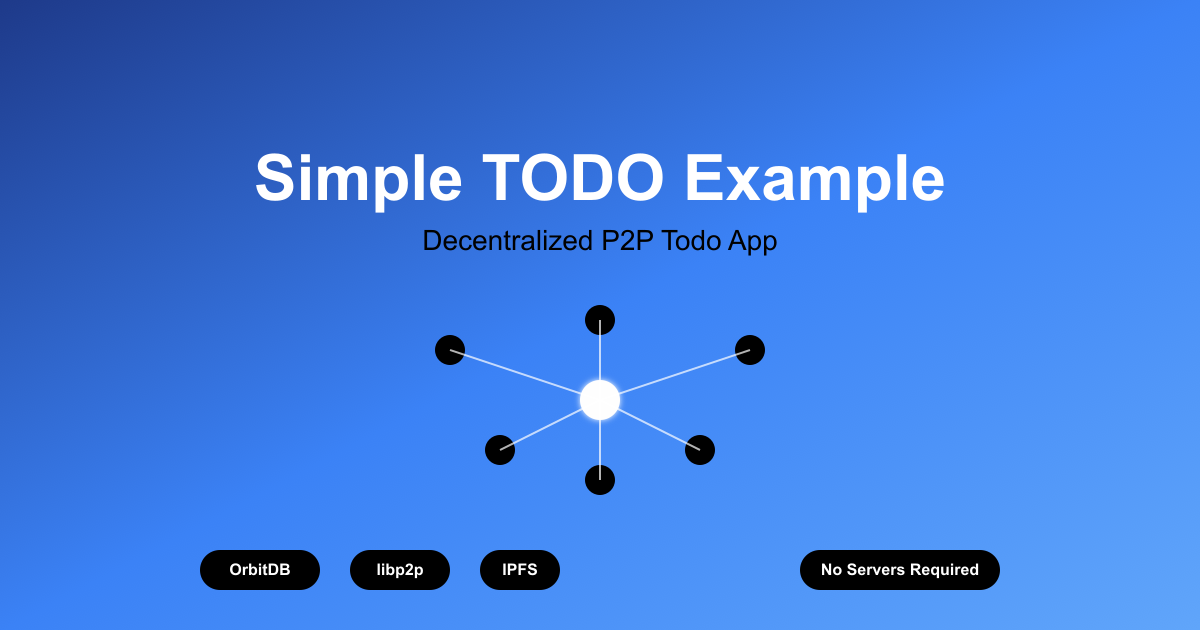 Simple TODO Example

Decentralized P2P Todo App

OrbitDB

libp2p

IPFS

No Servers Required